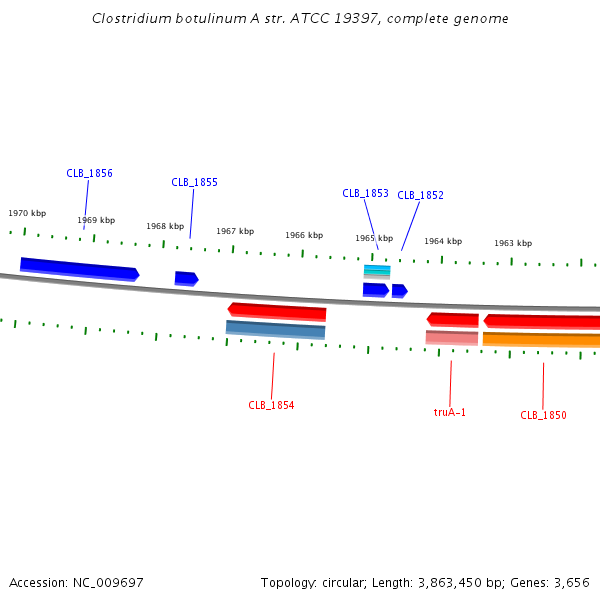 Clostridium botulinum A str. ATCC 19397, complete genome

CLB_1856

CLB_1855

CLB_1853

CLB_1852

1970 kbp

1969 kbp

1968 kbp

1967 kbp

1966 kbp

1965 kbp

1964 kbp

1963 kbp

CLB_1854

truA-1

CLB_1850

Accession: NC_009697

Topology: circular; Length: 3,863,450 bp; Genes: 3,656